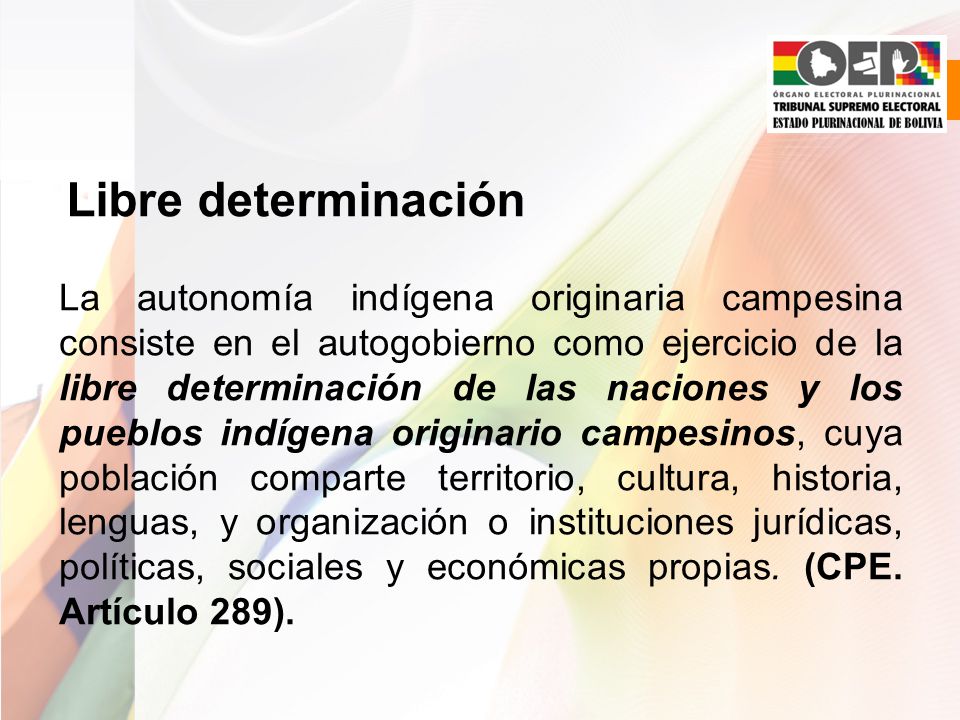 OEP
ÓRGANO ELECTORAL PLURINACIONAL
TRIBUNAL SUPREMO ELECTORAL
ESTADO PLURINACIONAL DE BOLIVIA

Libre determinación

La autonomía indígena originaria campesina consiste en el autogobierno como ejercicio de la libre determinación de las naciones y los pueblos indígena originario campesinos, cuya población comparte territorio, cultura, historia, lenguas, y organización o instituciones jurídicas, políticas, sociales y económicas propias. (CPE. Artículo 289).